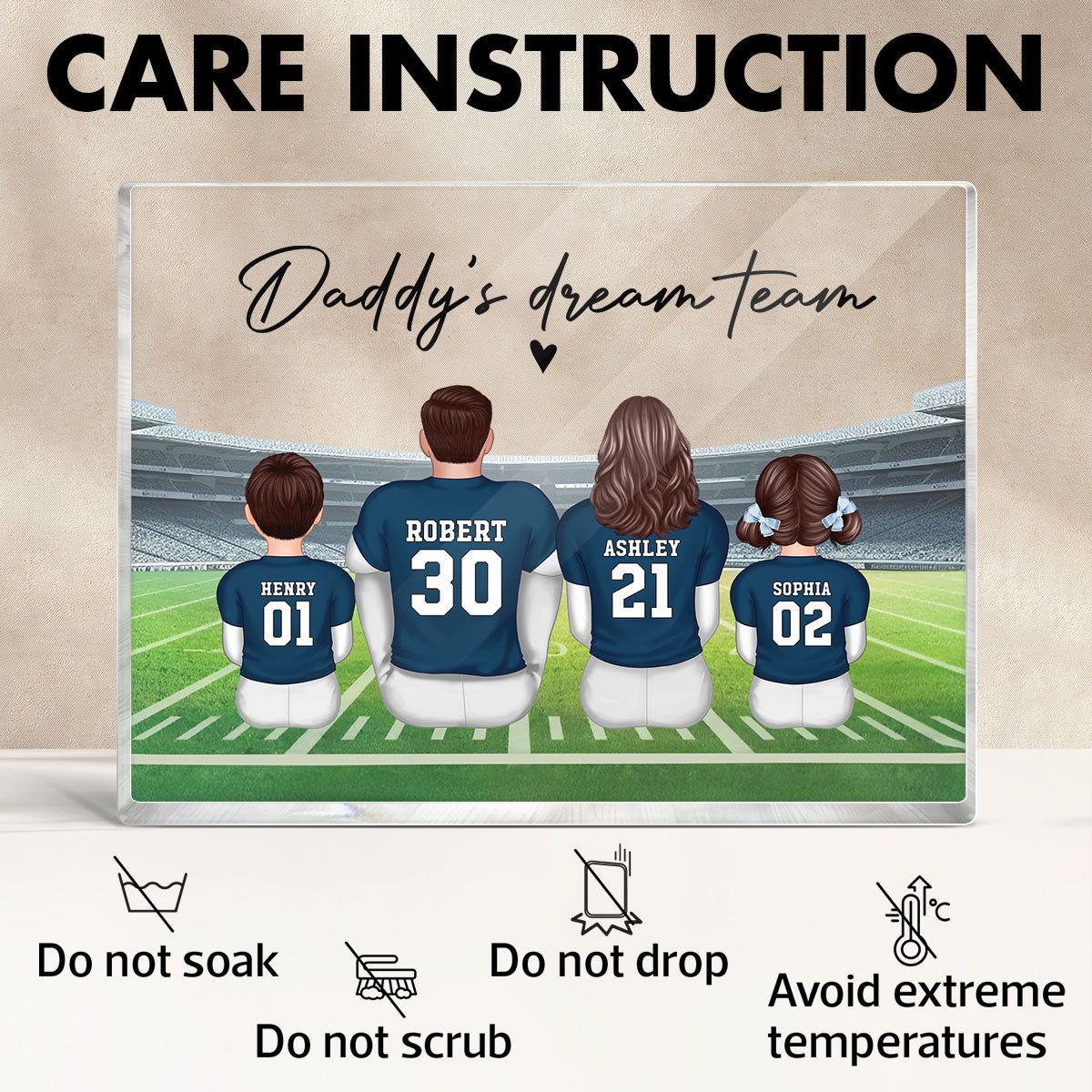 CARE INSTRUCTION

Daddy's dream team

HENRY
01

ROBERT
30

ASHLEY
21

SOPHIA
02

Do not soak

Do not scrub

Do not drop

°C

Avoid extreme temperatures